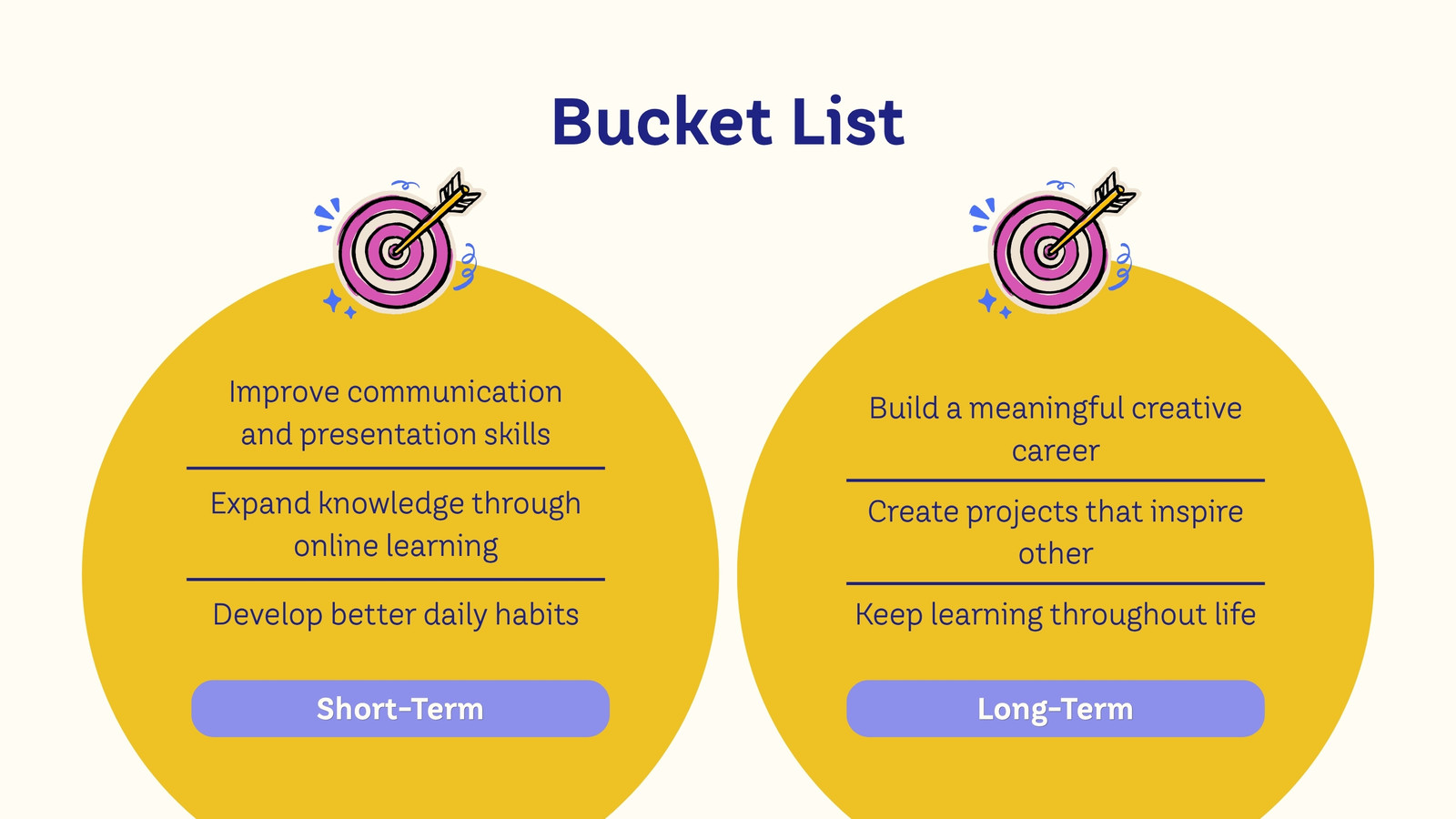 Bucket List

Improve communication and presentation skills

Expand knowledge through online learning

Develop better daily habits

Short-Term

Build a meaningful creative career

Create projects that inspire other

Keep learning throughout life

Long-Term